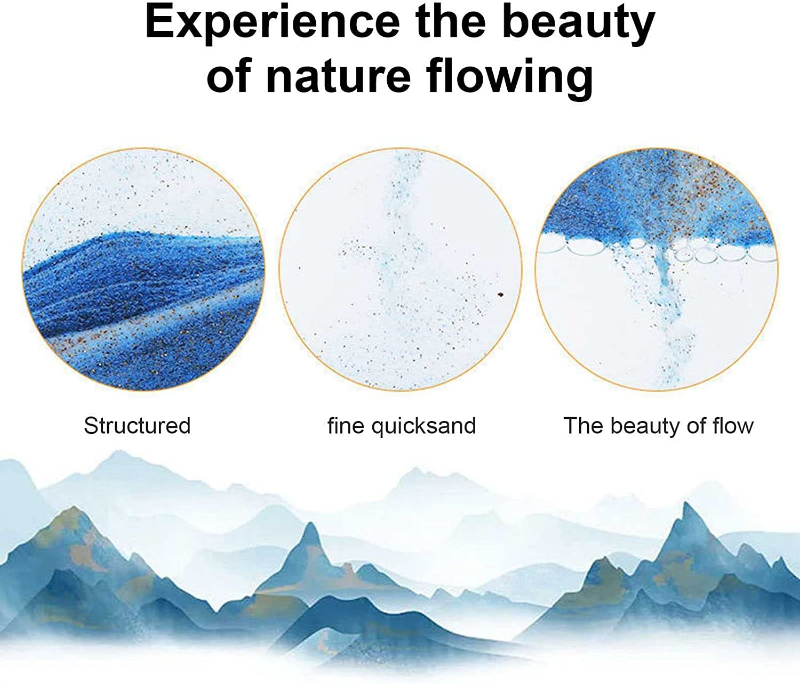 Experience the beauty of nature flowing

Structured

fine quicksand

The beauty of flow